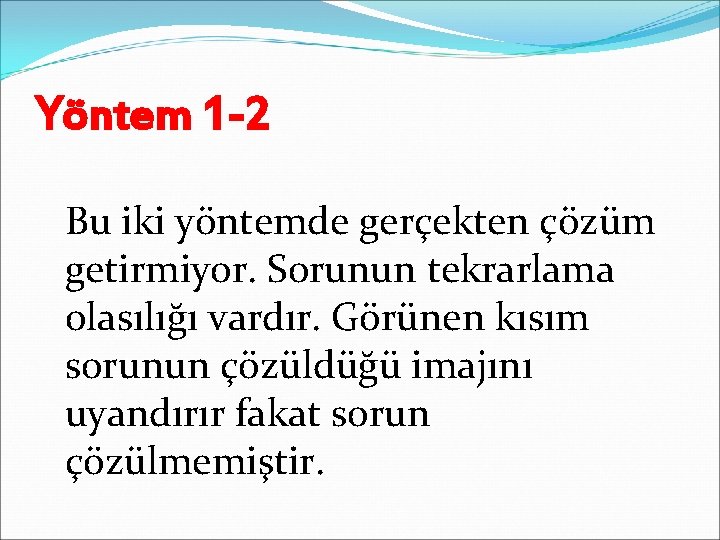 Yöntem 1-2

Bu iki yöntemde gerçekten çözüm getirmiyor. Sorunun tekrarlama olasılığı vardır. Görünen kısım sorunun çözüldüğü imajını uyandırır fakat sorun çözülmemiştir.